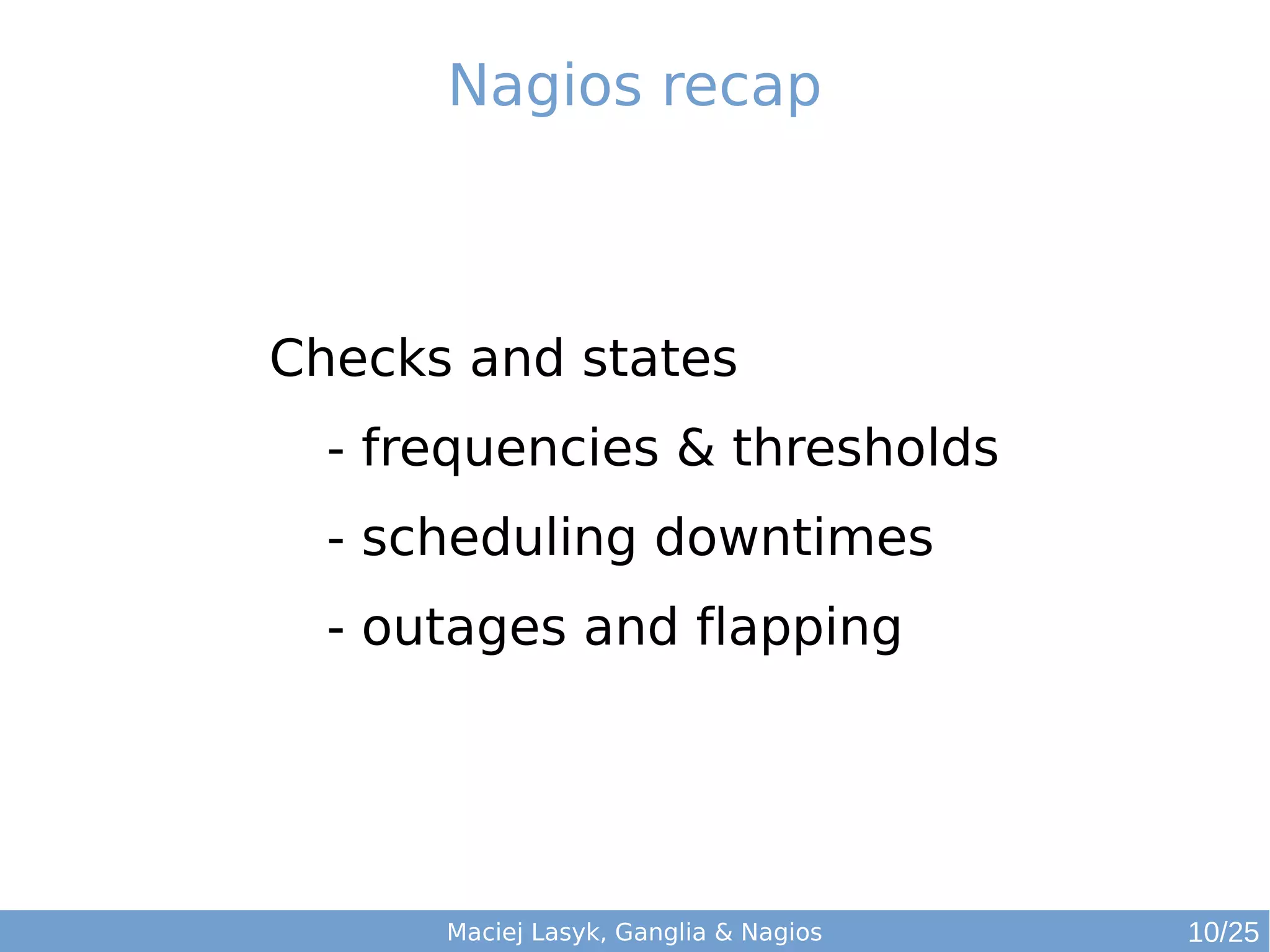 Nagios recap

Checks and states

- frequencies & thresholds

- scheduling downtimes

- outages and flapping

Maciej Lasyk, Ganglia & Nagios 10/25